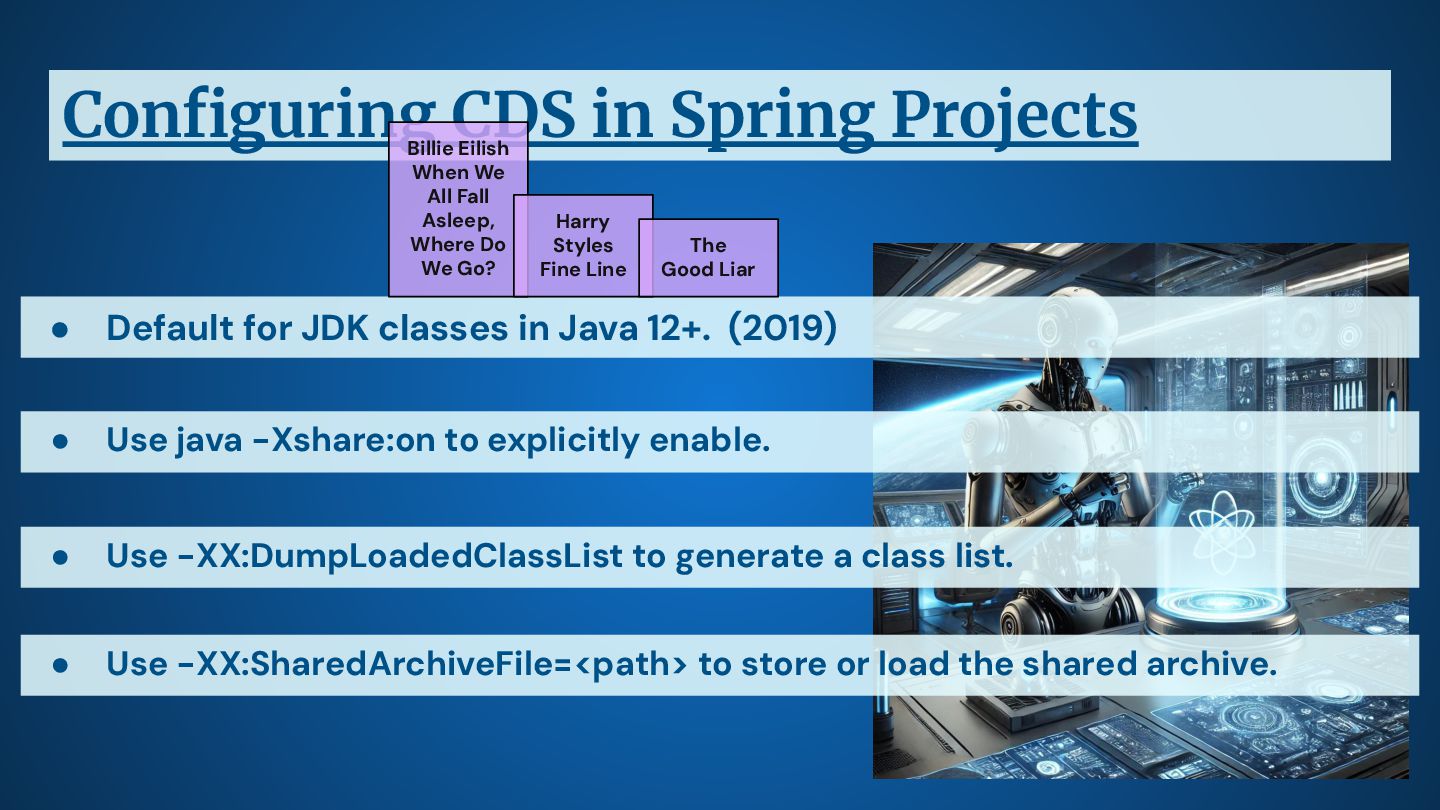 Configuring CDS in Spring Projects

Billie Eilish When We All Fall Asleep, Where Do We Go?

Harry Styles Fine Line

The Good Liar

● Default for JDK classes in Java 12+. (2019)

● Use java -Xshare:on to explicitly enable.

● Use -XX:DumpLoadedClassList to generate a class list.

● Use -XX:SharedArchiveFile=<path> to store or load the shared archive.